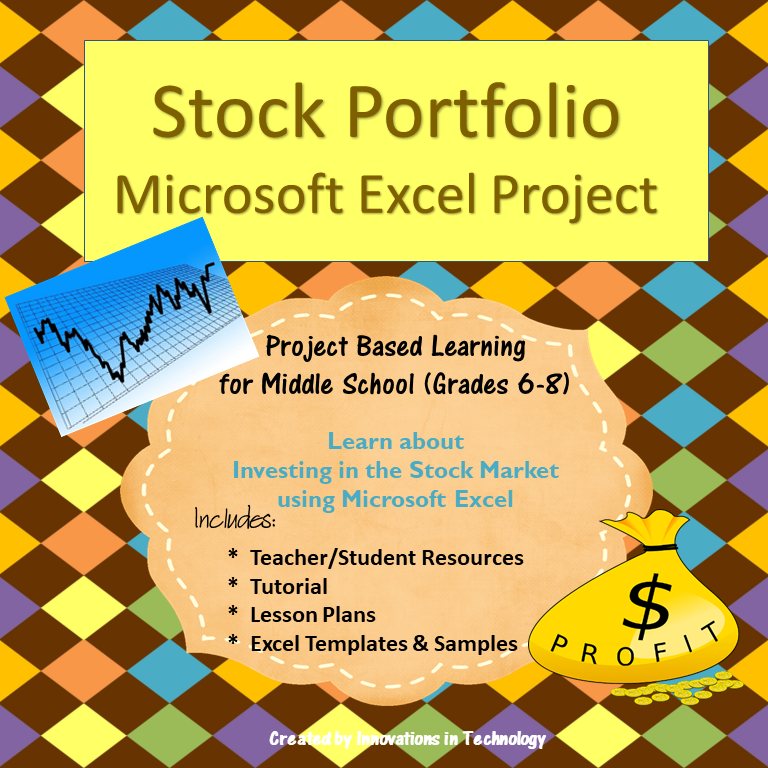 Stock Portfolio
Microsoft Excel Project

Project Based Learning
for Middle School (Grades 6-8)

Learn about
Investing in the Stock Market
using Microsoft Excel

Includes:
* Teacher/Student Resources
* Tutorial
* Lesson Plans
* Excel Templates & Samples

$
PROFIT

Created by Innovations in Technology